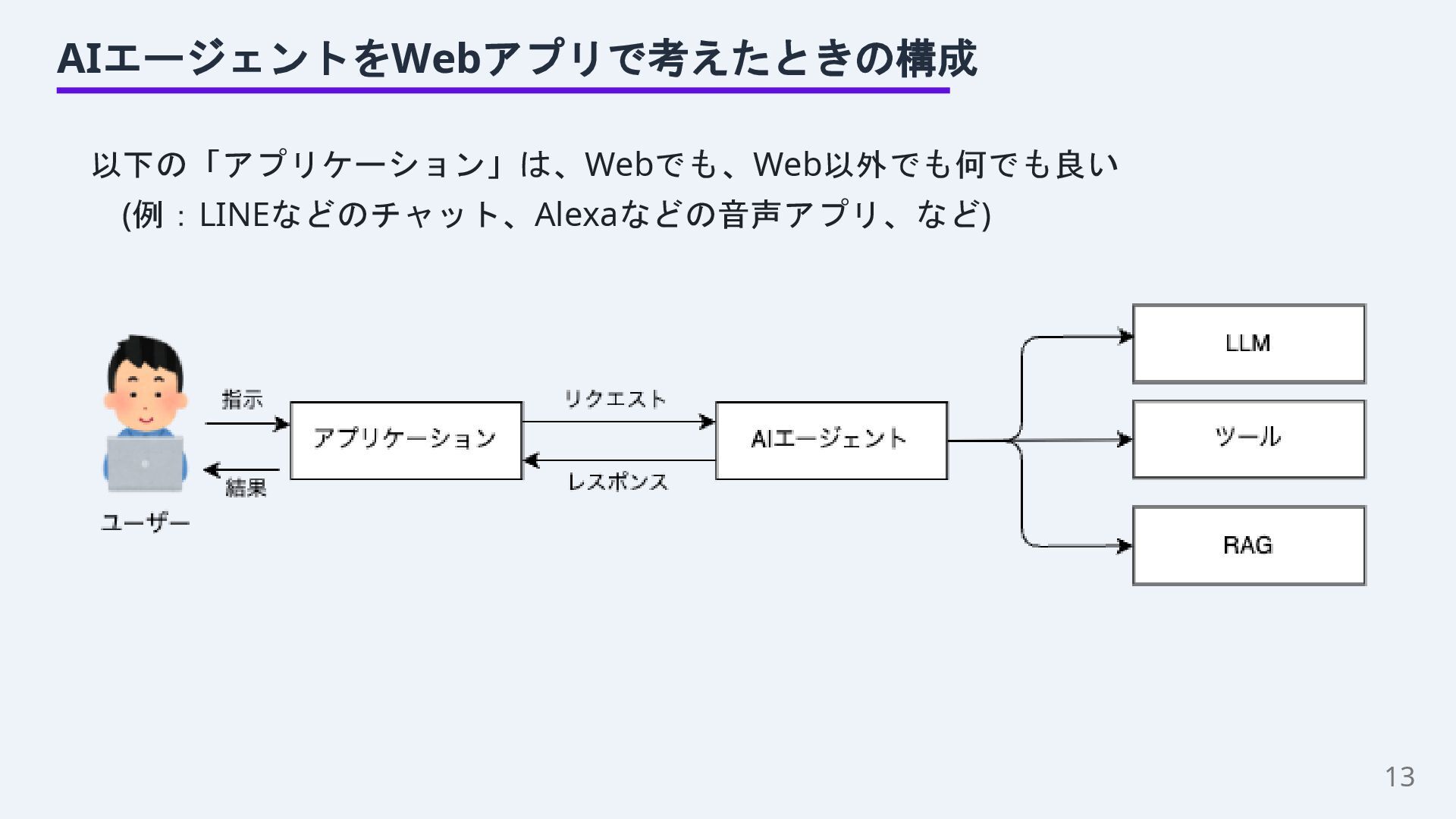 AIエージェントをWebアプリで考えたときの構成

以下の「アプリケーション」は、Webでも、Web以外でも何でも良い
(例：LINEなどのチャット、Alexaなどの音声アプリ、など)

指示
結果
ユーザー
アプリケーション
リクエスト
レスポンス
AIエージェント
LLM
ツール
RAG

13